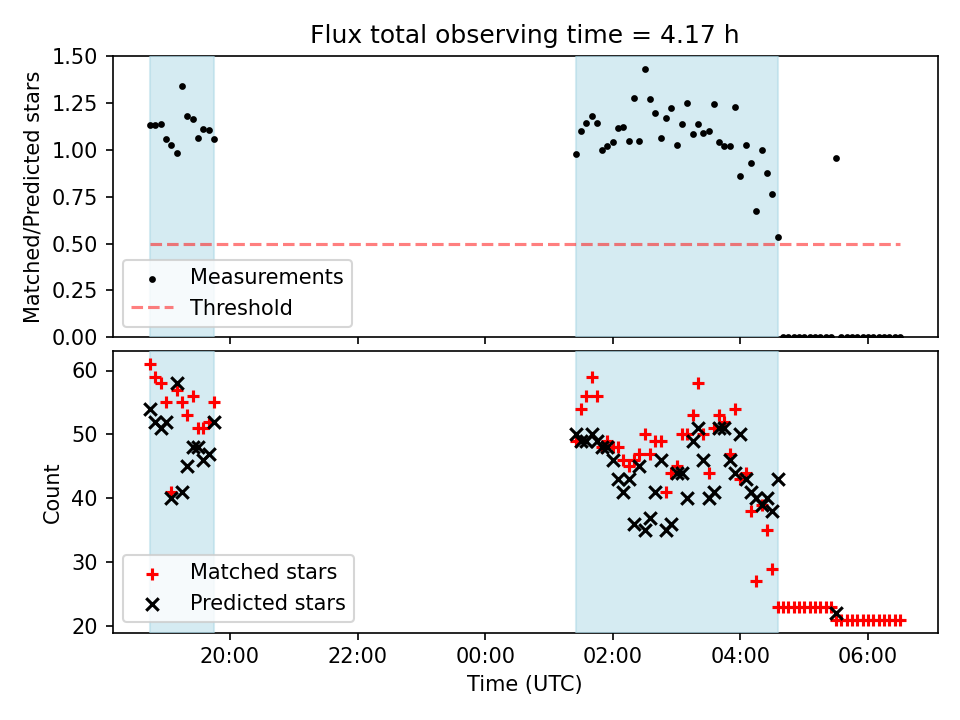 Flux total observing time = 4.17 h

Matched/Predicted stars

1.50
1.25
1.00
0.75
0.50
0.25
0.00

Measurements
Threshold

Count

60
50
40
30
20

Matched stars
Predicted stars

20:00
22:00
00:00
02:00
04:00
06:00

Time (UTC)